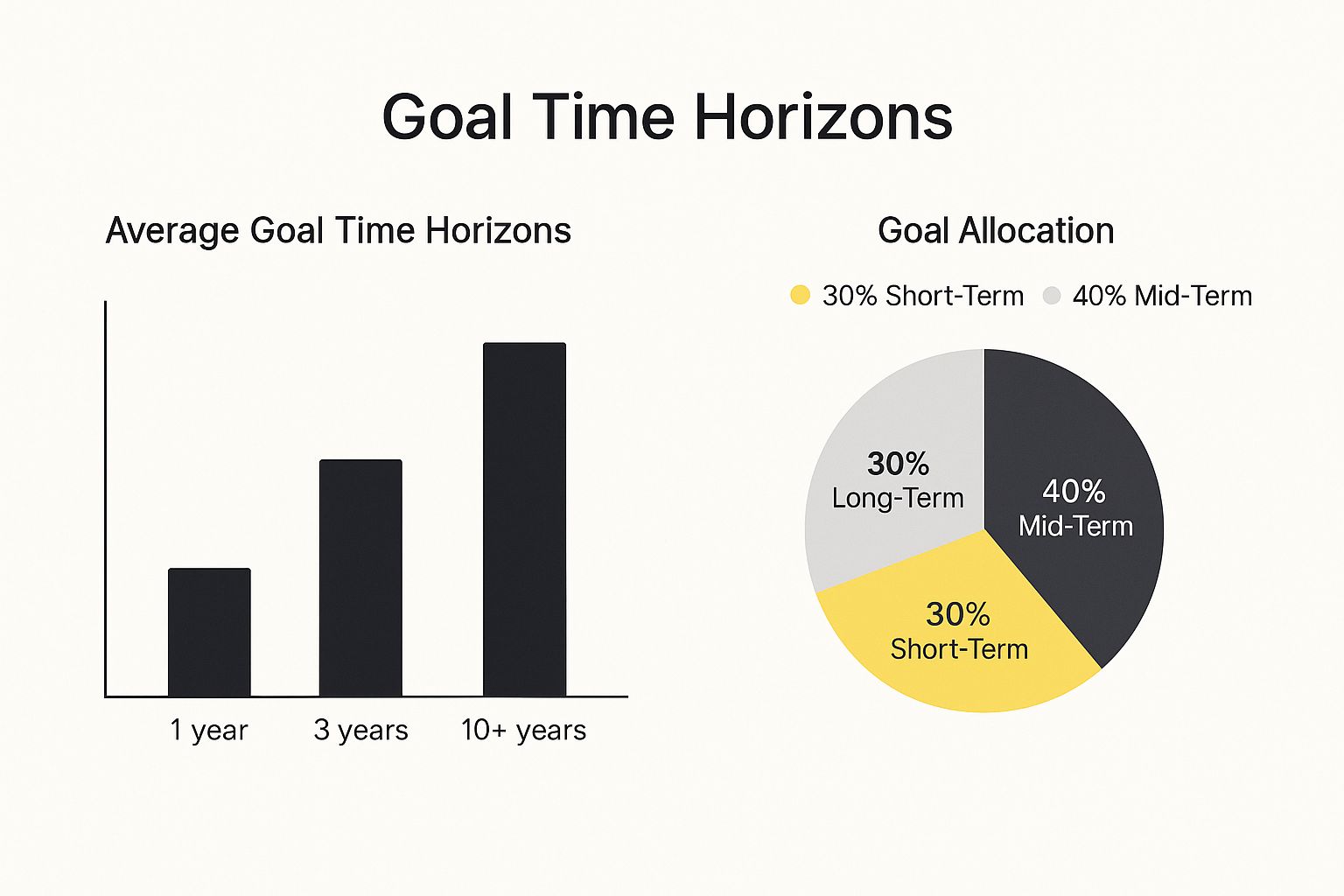 Goal Time Horizons

Average Goal Time Horizons

1 year
3 years
10+ years

Goal Allocation

30% Short-Term
40% Mid-Term

30%
Long-Term

40%
Mid-Term

30%
Short-Term